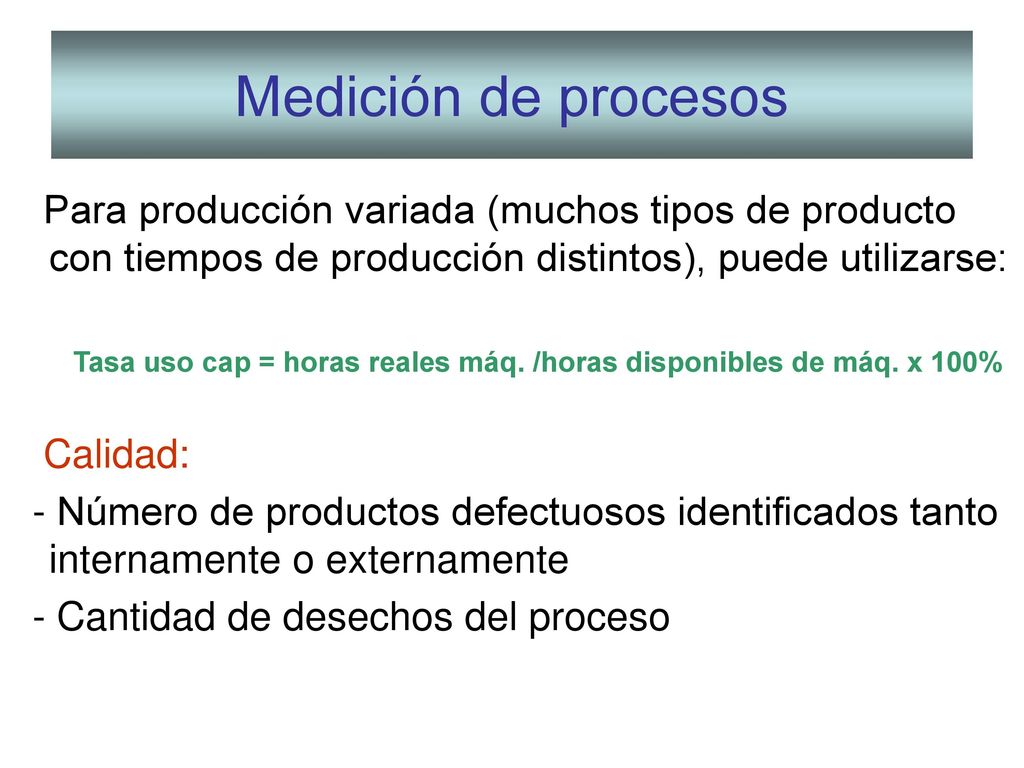 Medición de procesos

Para producción variada (muchos tipos de producto con tiempos de producción distintos), puede utilizarse:

Tasa uso cap = horas reales máq. /horas disponibles de máq. x 100%

Calidad:

- Número de productos defectuosos identificados tanto internamente o externamente

- Cantidad de desechos del proceso